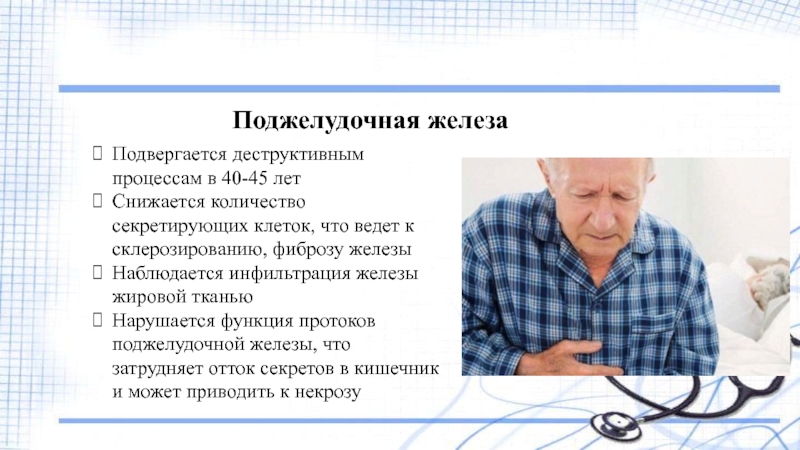 Поджелудочная железа

Подвергается деструктивным процессам в 40-45 лет

Снижается количество секретирующих клеток, что ведет к склерозированию, фиброзу железы

Наблюдается инфильтрация железы жировой тканью

Нарушается функция протоков поджелудочной железы, что затрудняет отток секретов в кишечник и может приводить к некрозу